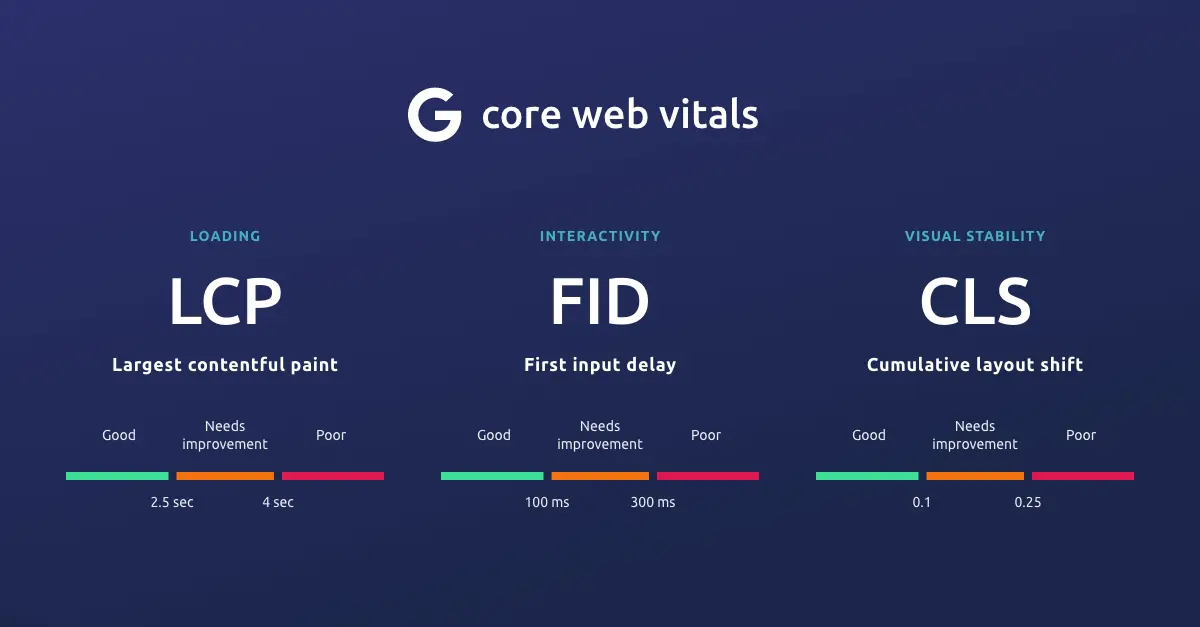 G core web vitals

LOADING

LCP

Largest contentful paint

Good
Needs improvement
Poor

2.5 sec
4 sec

INTERACTIVITY

FID

First input delay

Good
Needs improvement
Poor

100 ms
300 ms

VISUAL STABILITY

CLS

Cumulative layout shift

Good
Needs improvement
Poor

0.1
0.25